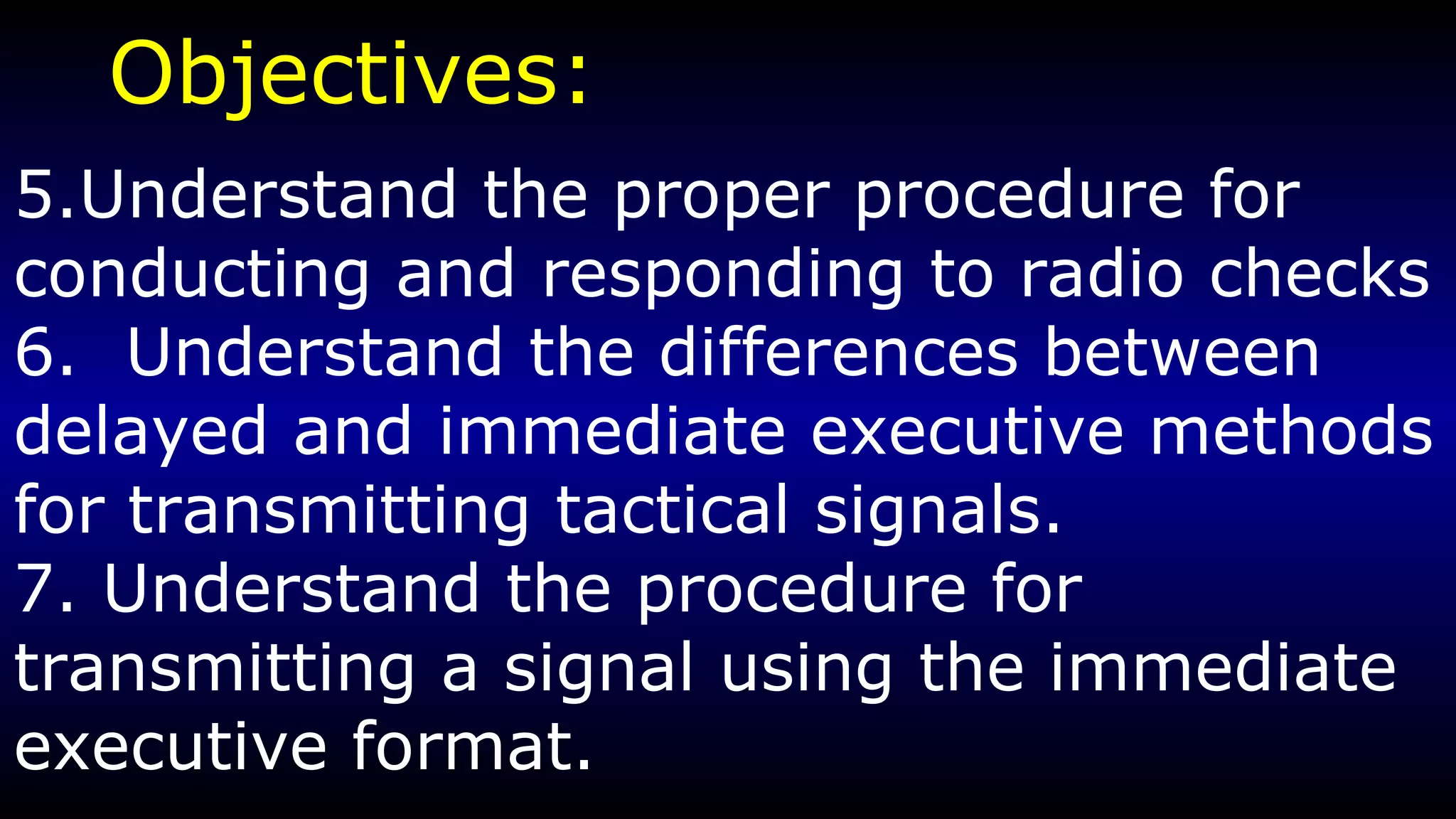 Objectives:

5.Understand the proper procedure for conducting and responding to radio checks
6. Understand the differences between delayed and immediate executive methods for transmitting tactical signals.
7. Understand the procedure for transmitting a signal using the immediate executive format.